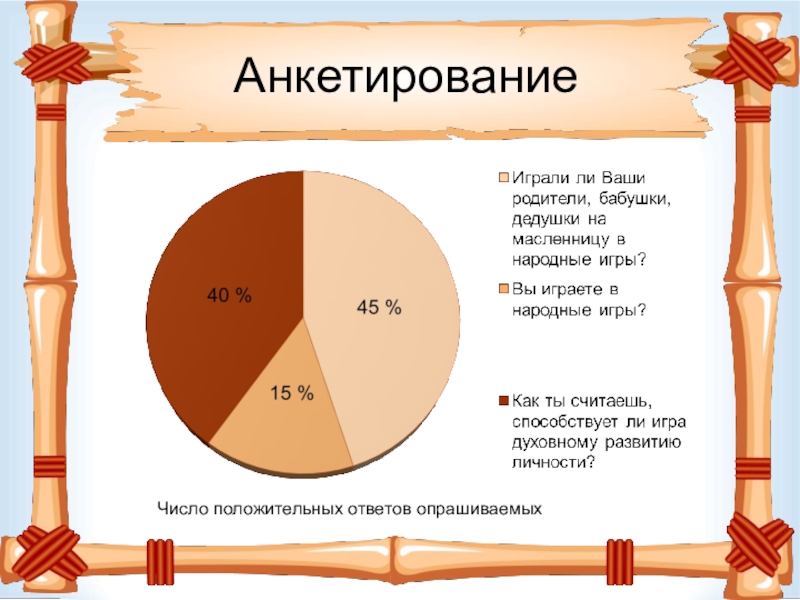 Анкетирование

40 %

45 %

15 %

Играли ли Ваши родители, бабушки, дедушки на масленницу в народные игры?

Вы играете в народные игры?

Как ты считаешь, способствует ли игра духовному развитию личности?

Число положительных ответов опрашиваемых